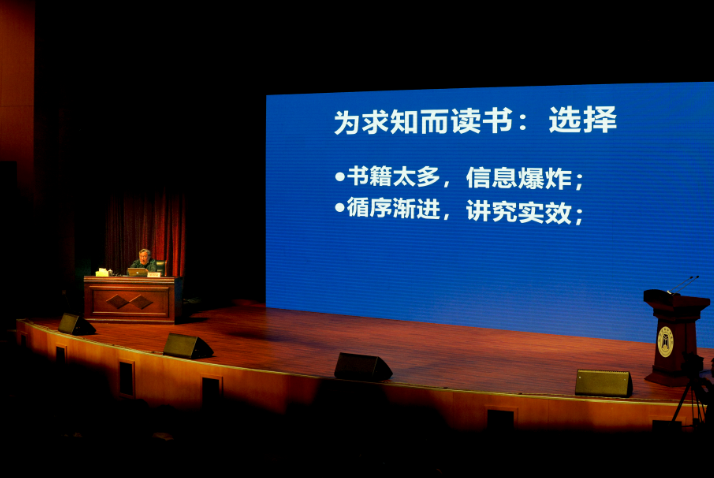 为求知而读书：选择

•书籍太多，信息爆炸；
•循序渐进，讲究实效；